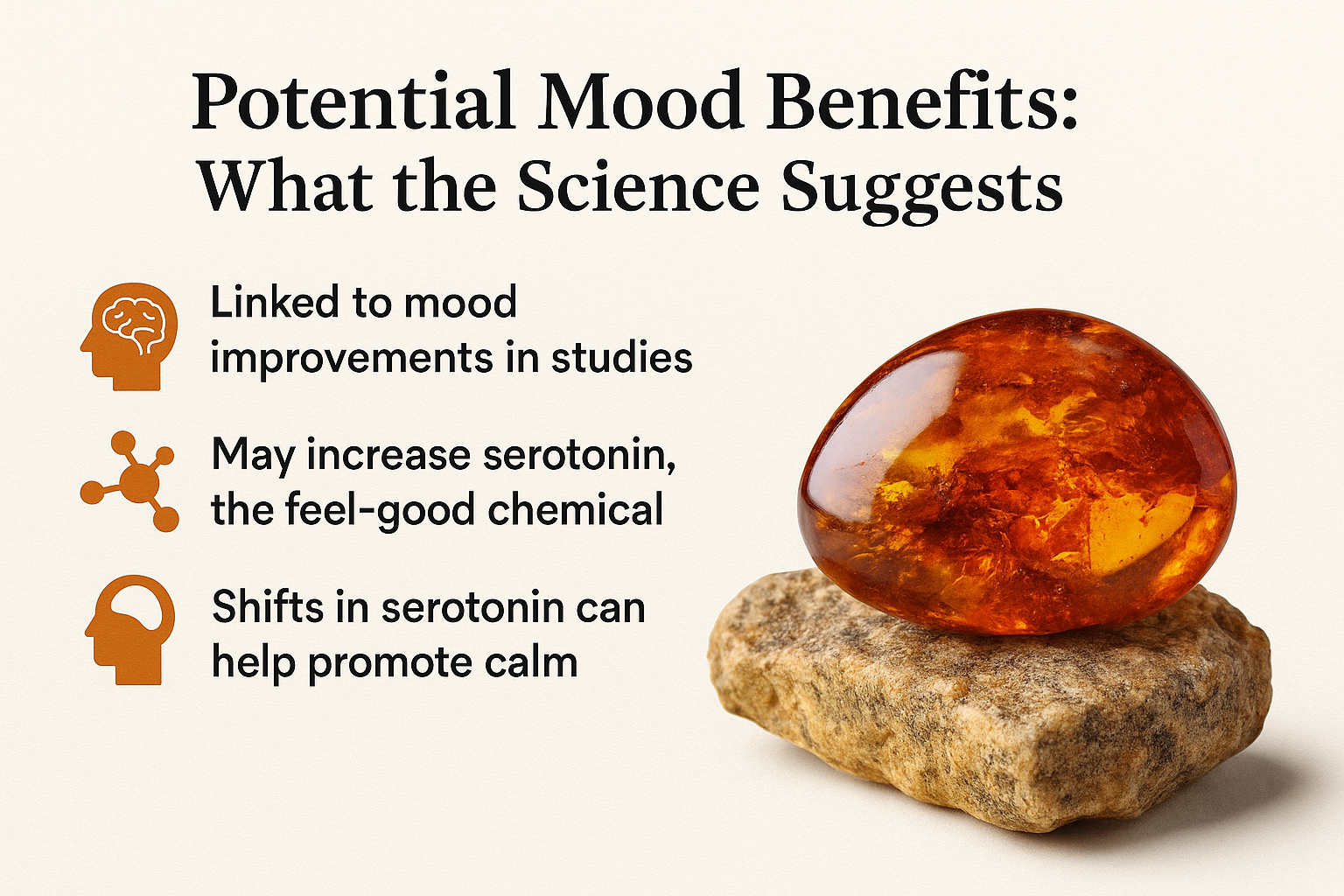 Potential Mood Benefits: What the Science Suggests

Linked to mood improvements in studies

May increase serotonin, the feel-good chemical

Shifts in serotonin can help promote calm